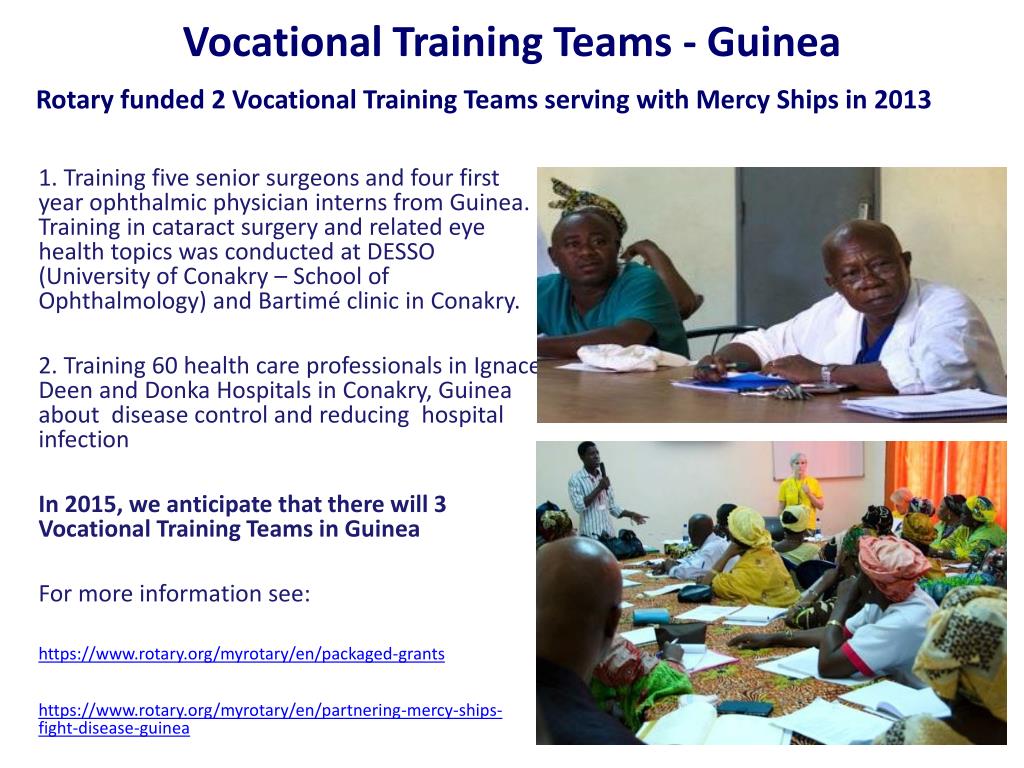 Vocational Training Teams - Guinea

Rotary funded 2 Vocational Training Teams serving with Mercy Ships in 2013

1. Training five senior surgeons and four first year ophthalmic physician interns from Guinea. Training in cataract surgery and related eye health topics was conducted at DESSO (University of Conakry – School of Ophthalmology) and Bartimé clinic in Conakry.

2. Training 60 health care professionals in Ignace Deen and Donka Hospitals in Conakry, Guinea about disease control and reducing hospital infection

In 2015, we anticipate that there will 3 Vocational Training Teams in Guinea

For more information see:

https://www.rotary.org/myrotary/en/packaged-grants

https://www.rotary.org/myrotary/en/partnering-mercy-ships-fight-disease-guinea